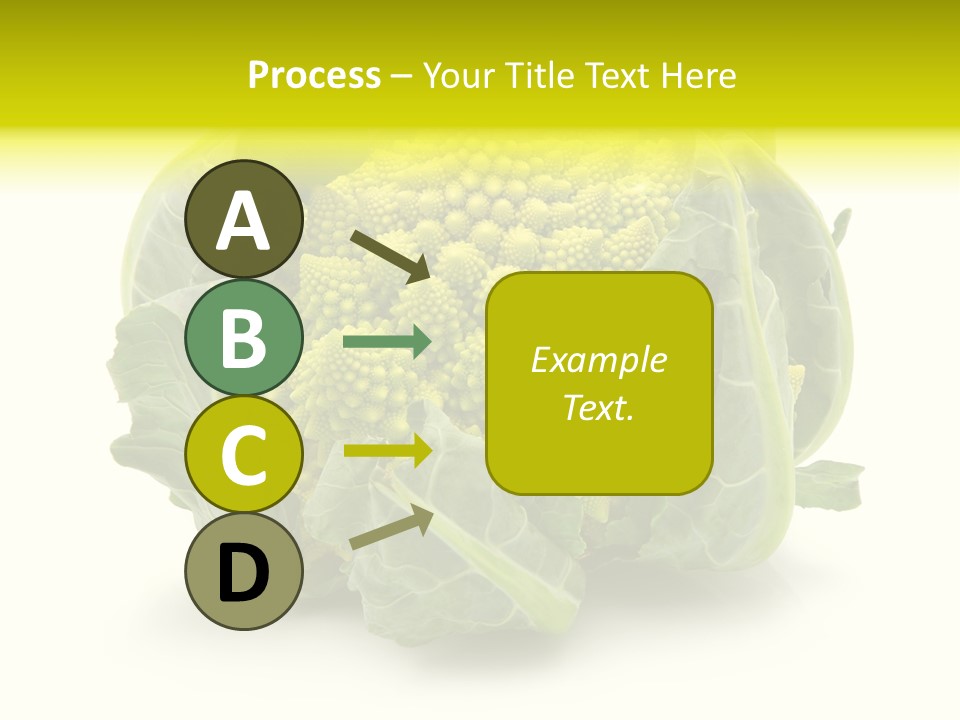 Process – Your Title Text Here

A

B

C

D

Example Text.